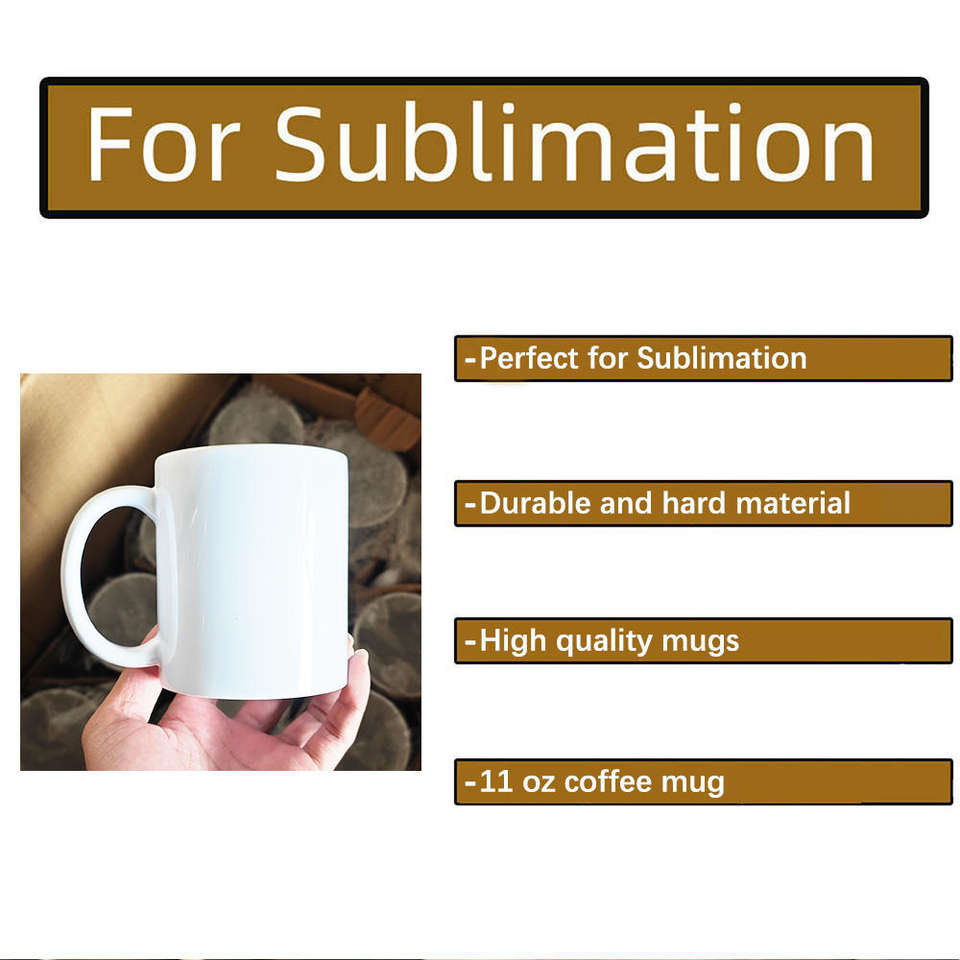 For Sublimation

-Perfect for Sublimation

-Durable and hard material

-High quality mugs

-11 oz coffee mug